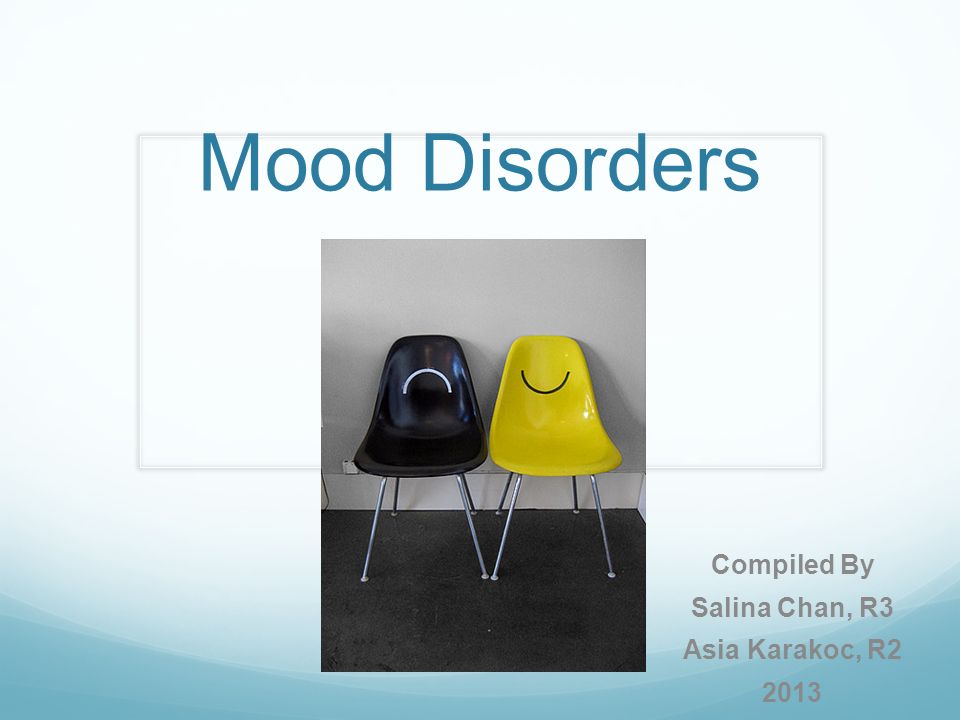 Mood Disorders

Compiled By
Salina Chan, R3
Asia Karakoc, R2
2013